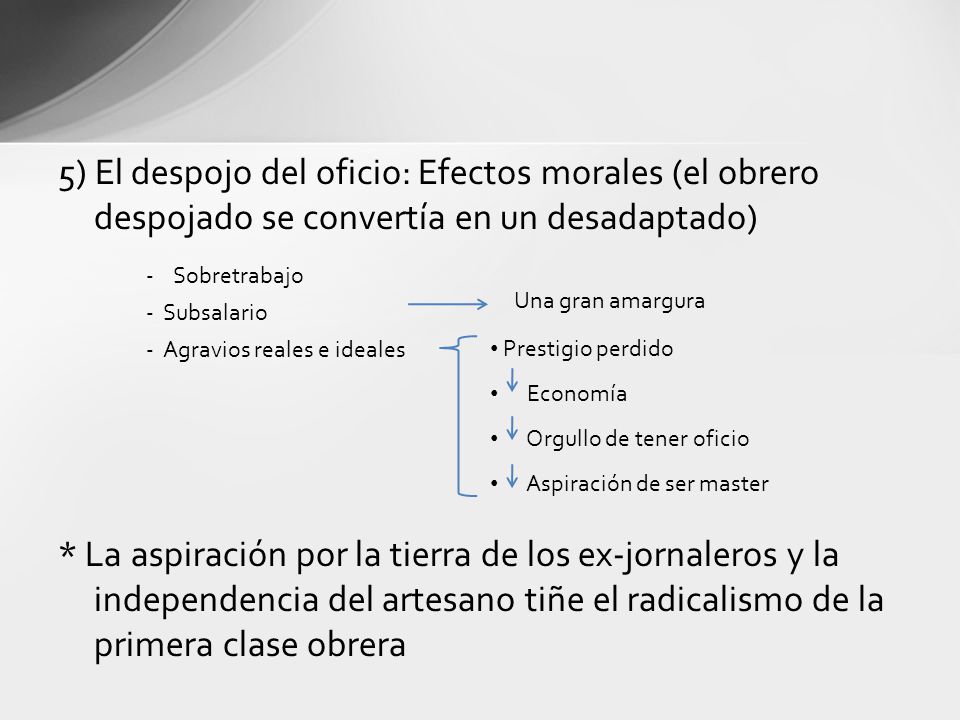 5) El despojo del oficio: Efectos morales (el obrero despojado se convertía en un desadaptado)

- Sobretrabajo
- Subsalario
- Agravios reales e ideales

Una gran amargura

• Prestigio perdido
• Economía
• Orgullo de tener oficio
• Aspiración de ser master

* La aspiración por la tierra de los ex-jornaleros y la independencia del artesano tiñe el radicalismo de la primera clase obrera